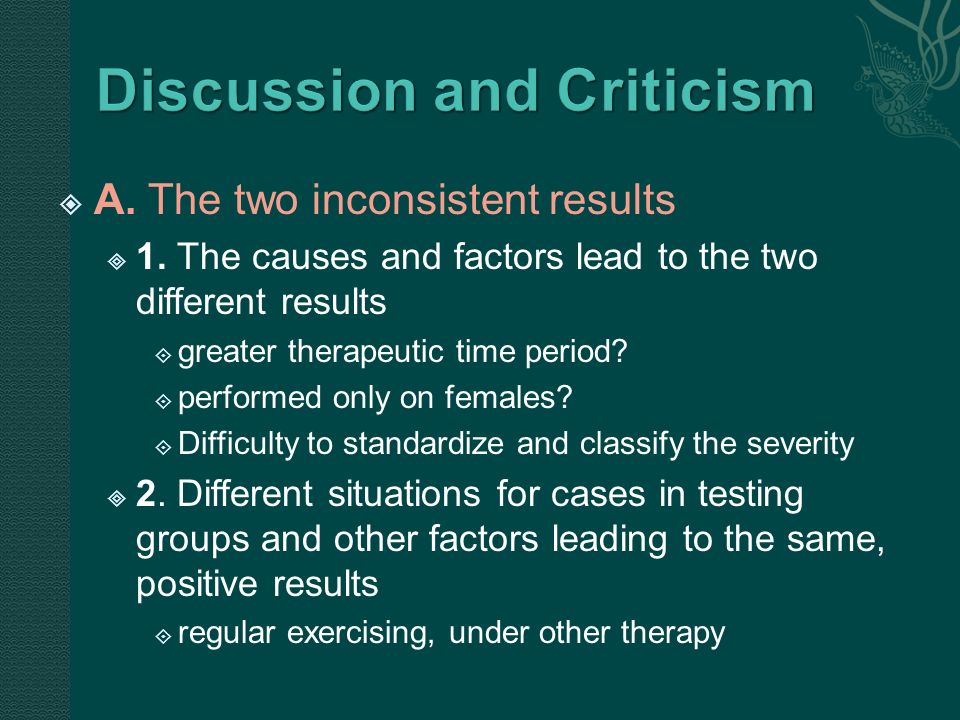 Discussion and Criticism

A. The two inconsistent results

1. The causes and factors lead to the two different results

greater therapeutic time period?

performed only on females?

Difficulty to standardize and classify the severity

2. Different situations for cases in testing groups and other factors leading to the same, positive results

regular exercising, under other therapy